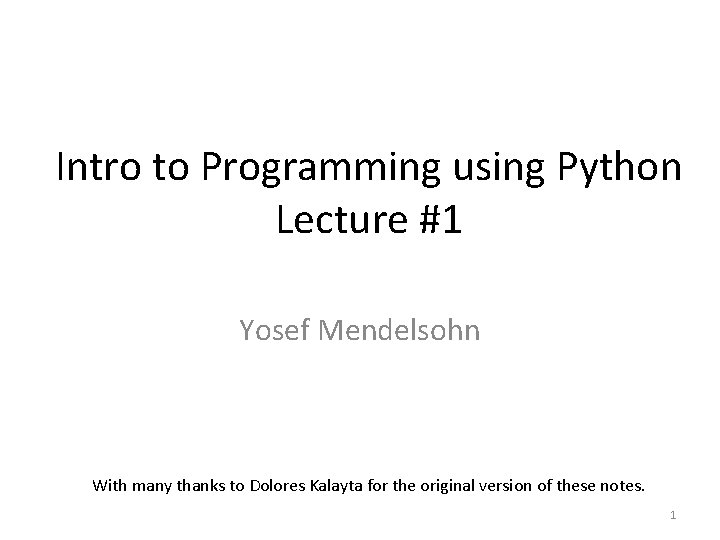 Intro to Programming using Python
Lecture #1

Yosef Mendelsohn

With many thanks to Dolores Kalayta for the original version of these notes.

1